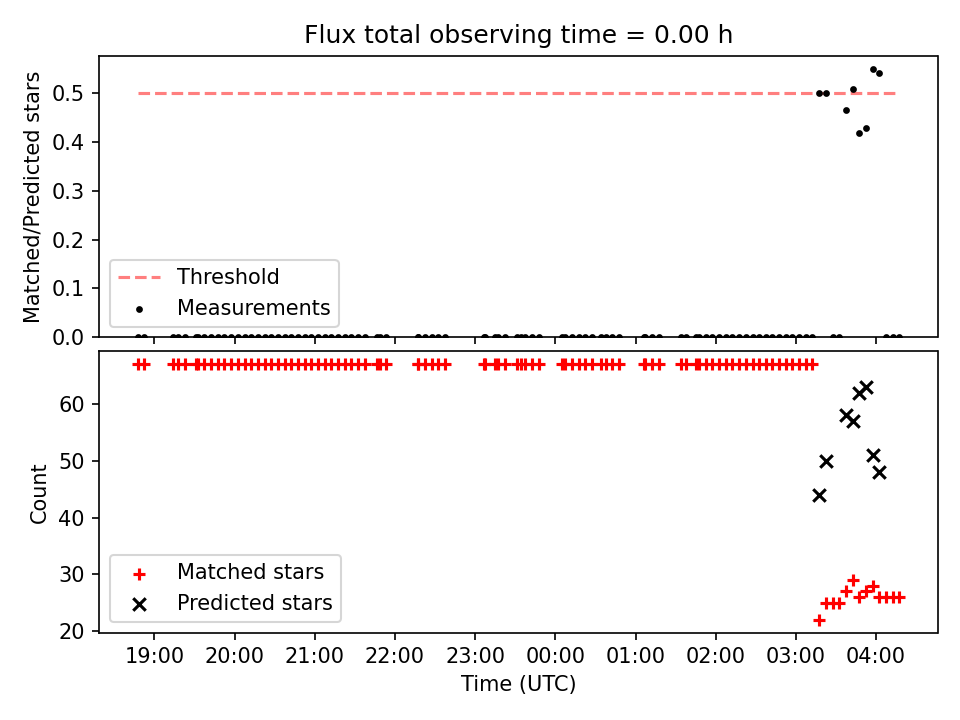 Flux total observing time = 0.00 h

Matched/Predicted stars

0.5
0.4
0.3
0.2
0.1
0.0

Threshold
Measurements

Count

60
50
40
30
20

Matched stars
Predicted stars

19:00
20:00
21:00
22:00
23:00
00:00
01:00
02:00
03:00
04:00

Time (UTC)